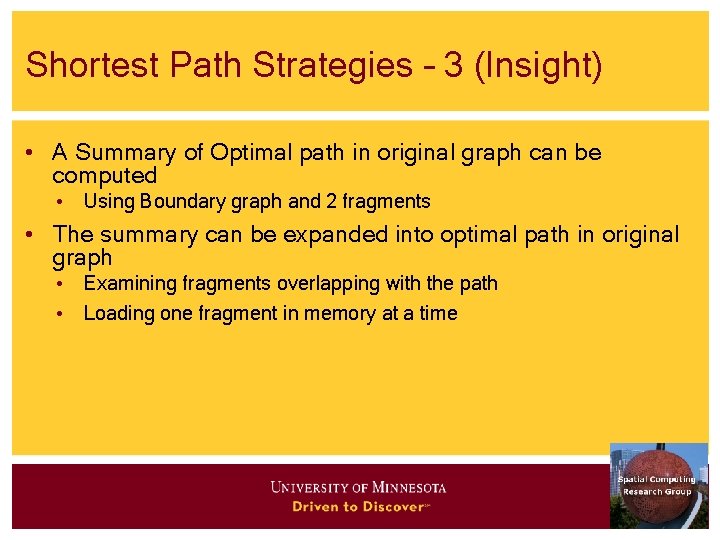 Shortest Path Strategies – 3 (Insight)

• A Summary of Optimal path in original graph can be computed
  • Using Boundary graph and 2 fragments
• The summary can be expanded into optimal path in original graph
  • Examining fragments overlapping with the path
  • Loading one fragment in memory at a time

UNIVERSITY OF MINNESOTA
Driven to Discover℠

Spatial Computing Research Group